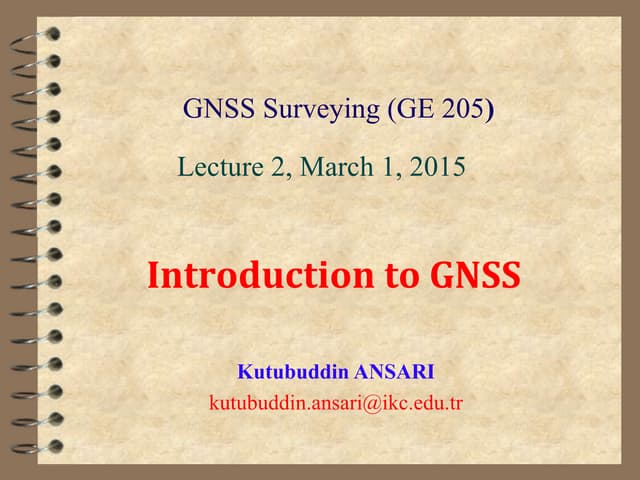 GNSS Surveying (GE 205)

Lecture 2, March 1, 2015

Introduction to GNSS

Kutubuddin ANSARI

kutubuddin.ansari@ikc.edu.tr